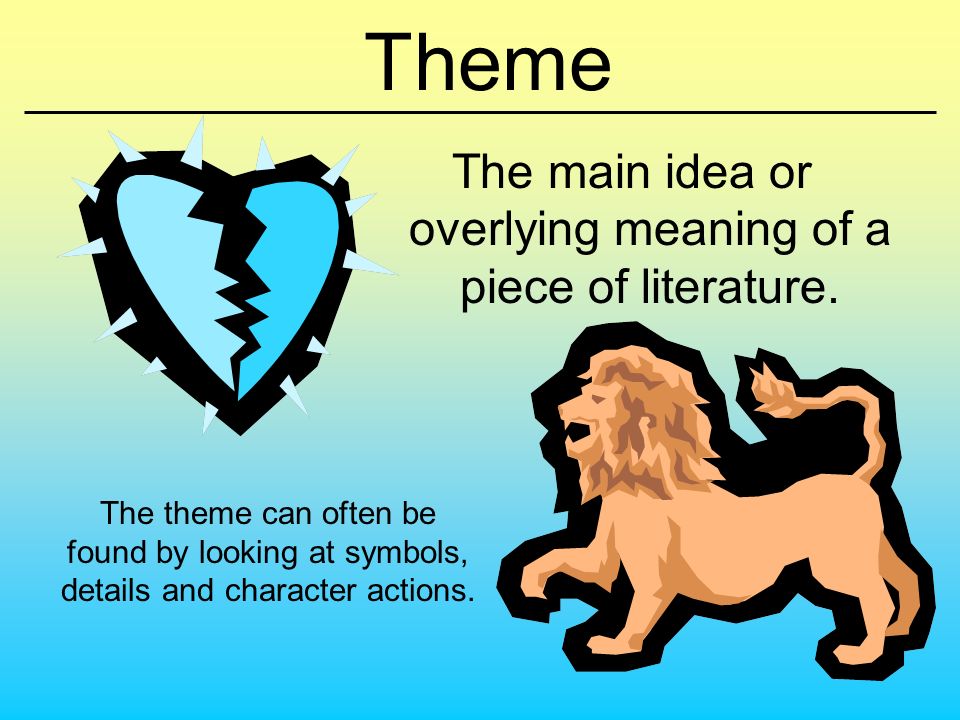 Theme

The main idea or overlying meaning of a piece of literature.

The theme can often be found by looking at symbols, details and character actions.